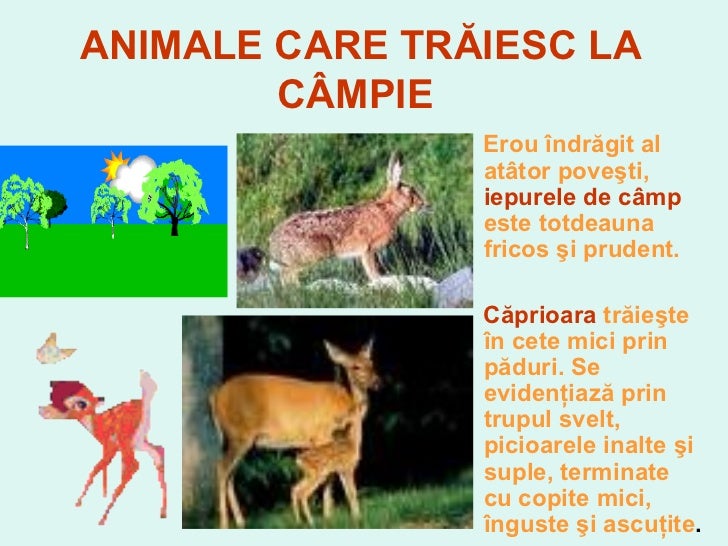 ANIMALE CARE TRĂIESC LA CÂMPIE

Erou îndrăgit al atâtor poveşti, iepurele de câmp este totdeauna fricos şi prudent.

Căprioara trăieşte în cete mici prin păduri. Se evidențiază prin trupul svelt, picioarele inalte şi suple, terminate cu copite mici, înguste şi ascuțite.